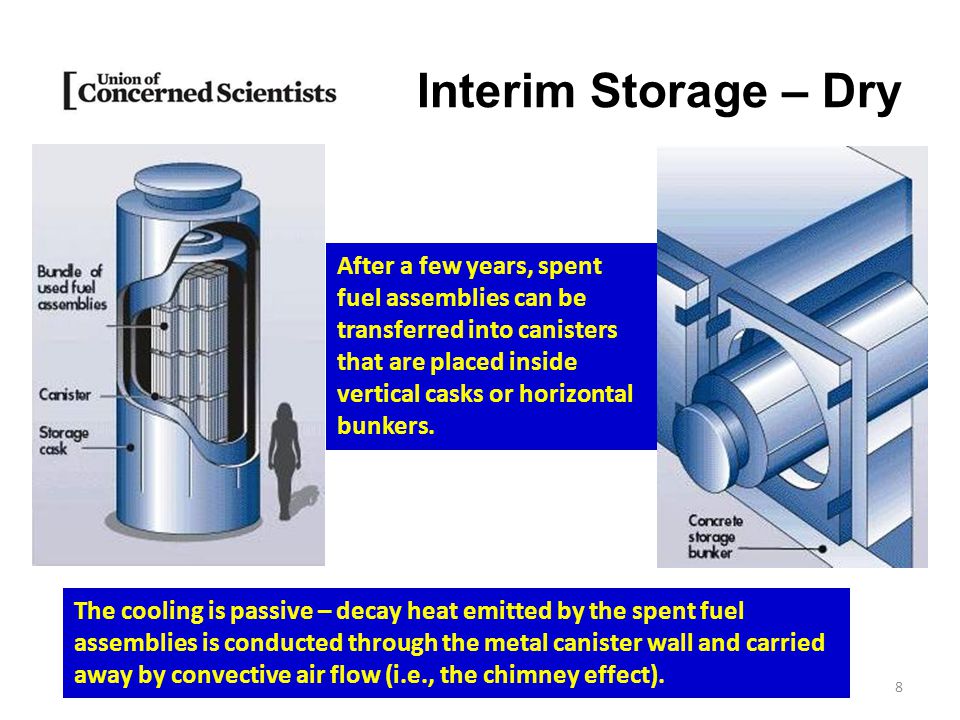 Union of Concerned Scientists

Interim Storage – Dry

Bundle of used fuel assemblies

Canister

Storage cask

After a few years, spent fuel assemblies can be transferred into canisters that are placed inside vertical casks or horizontal bunkers.

Concrete storage bunker

The cooling is passive – decay heat emitted by the spent fuel assemblies is conducted through the metal canister wall and carried away by convective air flow (i.e., the chimney effect).

8